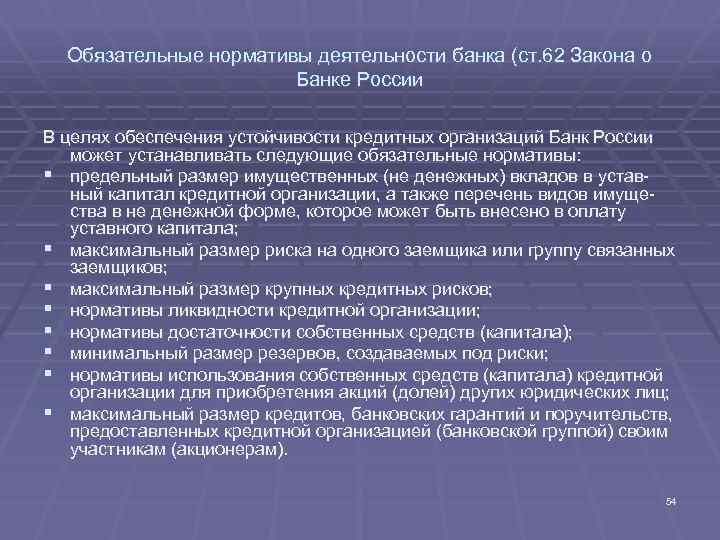 Обязательные нормативы деятельности банка (ст.62 Закона о Банке России

В целях обеспечения устойчивости кредитных организаций Банк России может устанавливать следующие обязательные нормативы:
▪ предельный размер имущественных (не денежных) вкладов в уставный капитал кредитной организации, а также перечень видов имущества в не денежной форме, которое может быть внесено в оплату уставного капитала;
▪ максимальный размер риска на одного заемщика или группу связанных заемщиков;
▪ максимальный размер крупных кредитных рисков;
▪ нормативы ликвидности кредитной организации;
▪ нормативы достаточности собственных средств (капитала);
▪ минимальный размер резервов, создаваемых под риски;
▪ нормативы использования собственных средств (капитала) кредитной организации для приобретения акций (долей) других юридических лиц;
▪ максимальный размер кредитов, банковских гарантий и поручительств, предоставленных кредитной организацией (банковской группой) своим участникам (акционерам).

54